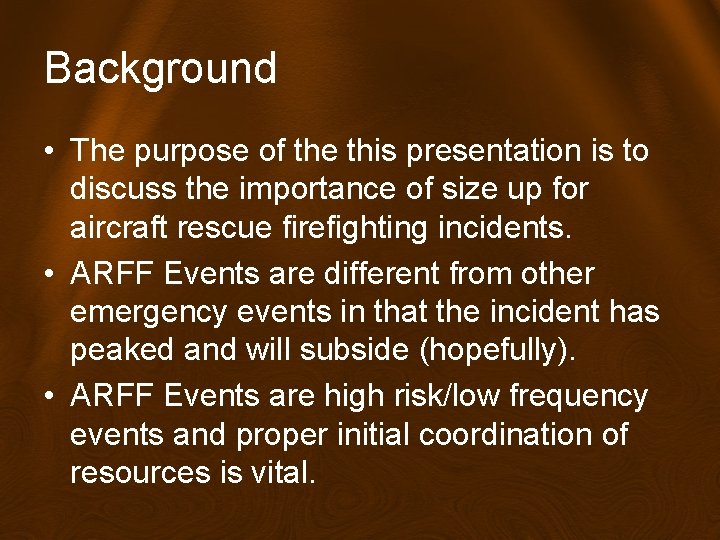 Background

• The purpose of the this presentation is to discuss the importance of size up for aircraft rescue firefighting incidents.
• ARFF Events are different from other emergency events in that the incident has peaked and will subside (hopefully).
• ARFF Events are high risk/low frequency events and proper initial coordination of resources is vital.